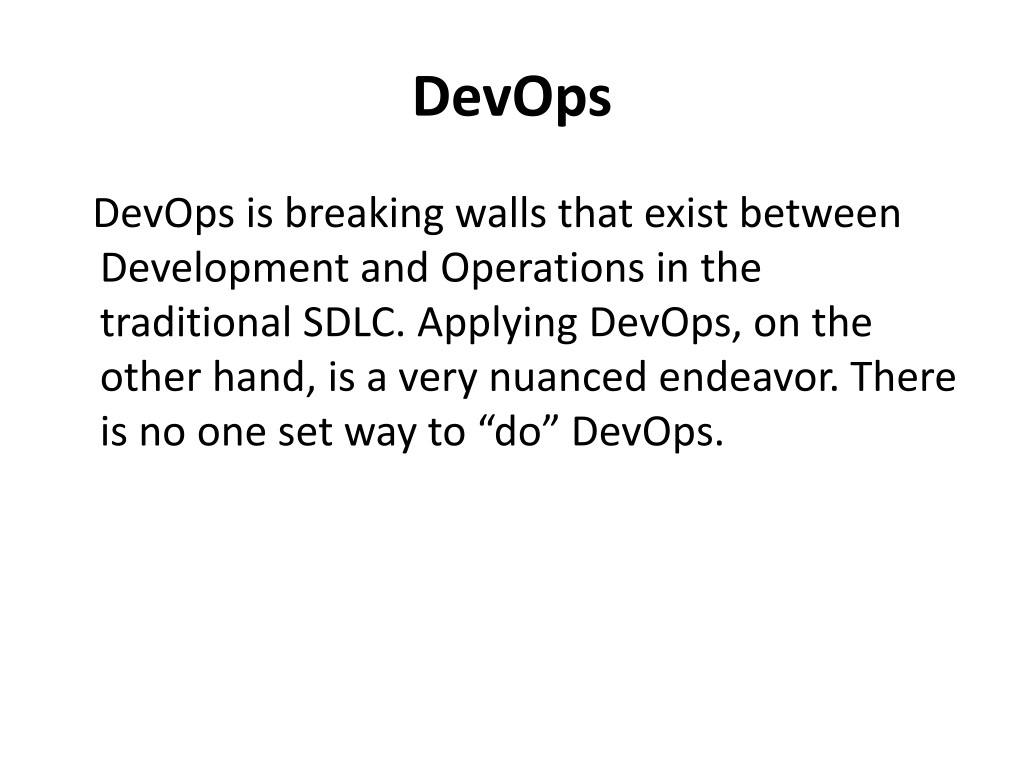 DevOps

DevOps is breaking walls that exist between Development and Operations in the traditional SDLC. Applying DevOps, on the other hand, is a very nuanced endeavor. There is no one set way to “do” DevOps.